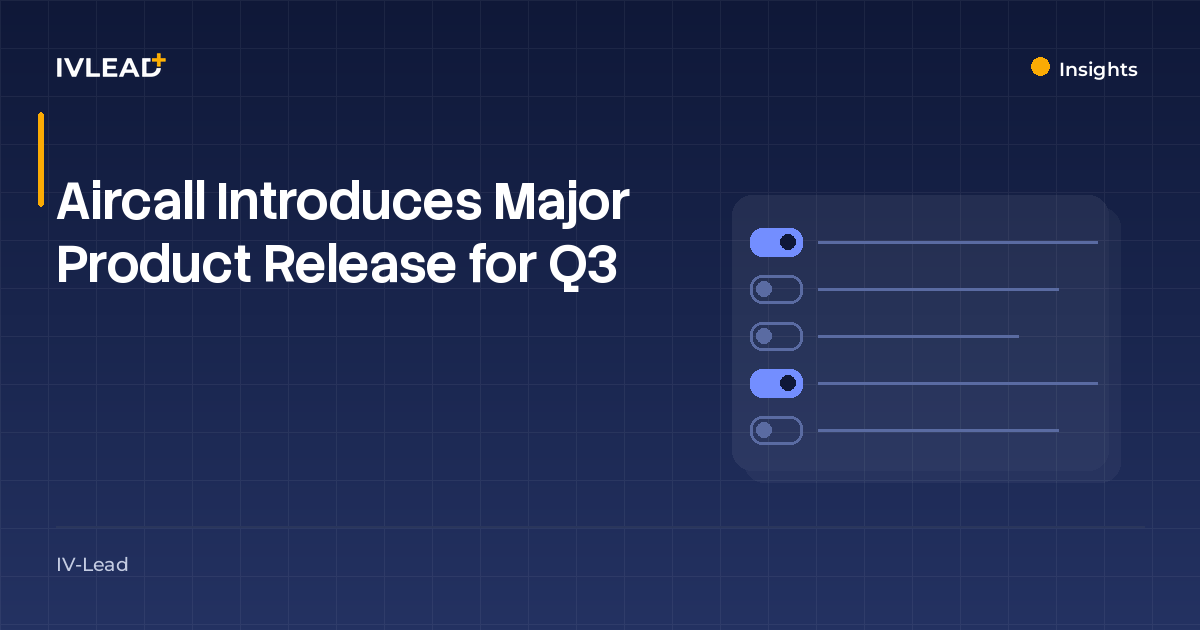 IVLEAD+

Insights

Aircall Introduces Major Product Release for Q3

IV-Lead